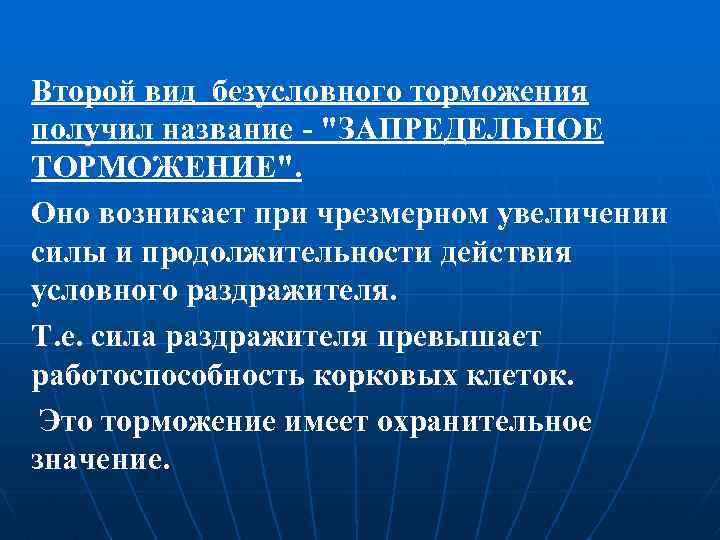 Второй вид безусловного торможения получил название - "ЗАПРЕДЕЛЬНОЕ ТОРМОЖЕНИЕ".

Оно возникает при чрезмерном увеличении силы и продолжительности действия условного раздражителя.

Т.е. сила раздражителя превышает работоспособность корковых клеток.

Это торможение имеет охранительное значение.